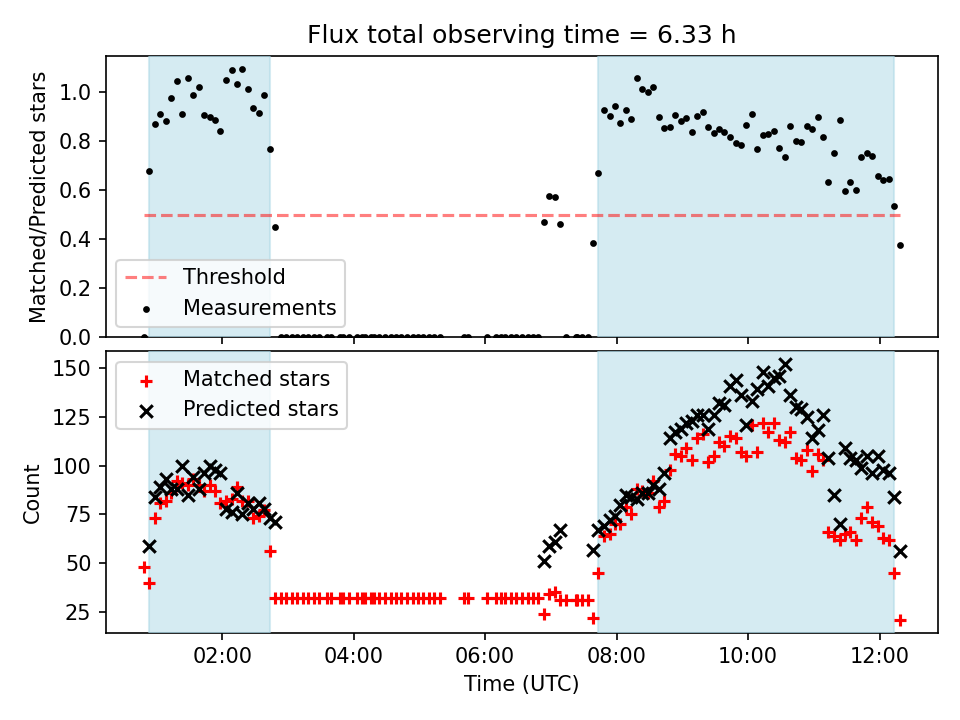 Flux total observing time = 6.33 h

Matched/Predicted stars

1.0
0.8
0.6
0.4
0.2
0.0

Threshold
Measurements

Count

150
125
100
75
50
25

Matched stars
Predicted stars

02:00
04:00
06:00
08:00
10:00
12:00

Time (UTC)